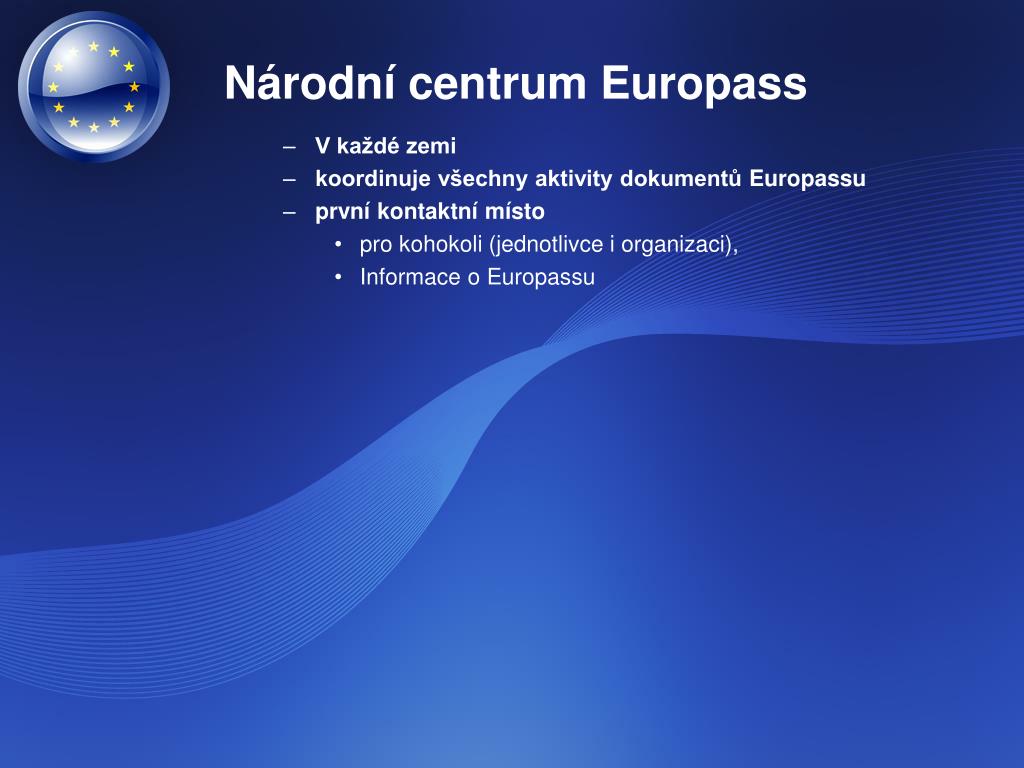 Národní centrum Europass

– V každé zemi
– koordinuje všechny aktivity dokumentů Europassu
– první kontaktní místo
  • pro kohokoli (jednotlivce i organizaci),
  • Informace o Europassu